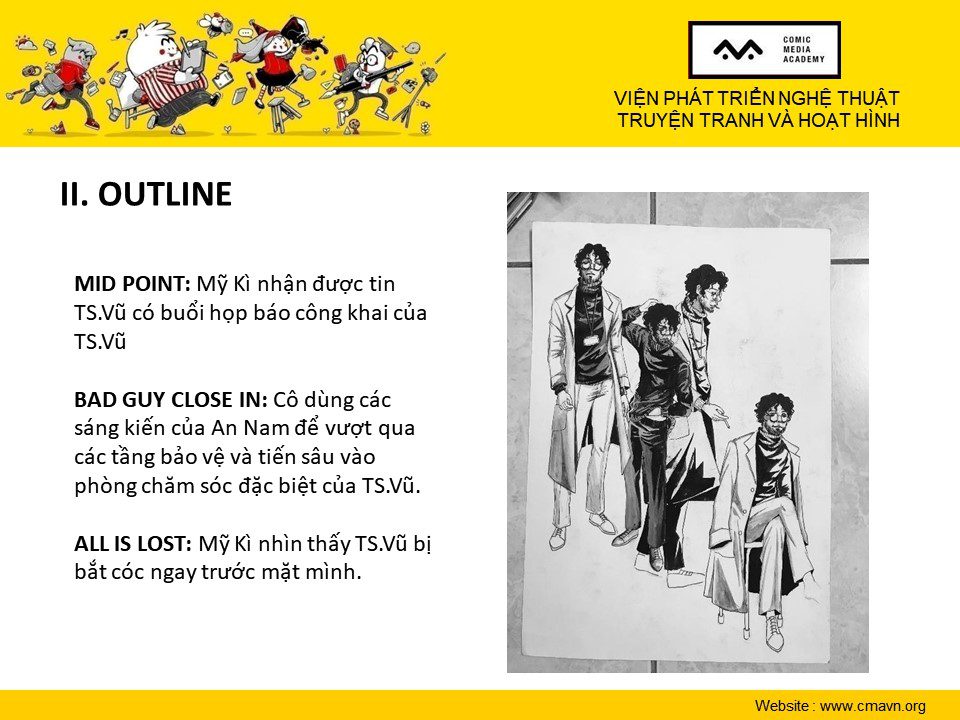 COMIC
MEDIA
ACADEMY

VIỆN PHÁT TRIỂN NGHỆ THUẬT
TRUYỆN TRANH VÀ HOẠT HÌNH

II. OUTLINE

MID POINT: Mỹ Kì nhận được tin TS.Vũ có buổi họp báo công khai của TS.Vũ

BAD GUY CLOSE IN: Cô dùng các sáng kiến của An Nam để vượt qua các tầng bảo vệ và tiến sâu vào phòng chăm sóc đặc biệt của TS.Vũ.

ALL IS LOST: Mỹ Kì nhìn thấy TS.Vũ bị bắt cóc ngay trước mặt mình.

Website : www.cmavn.org